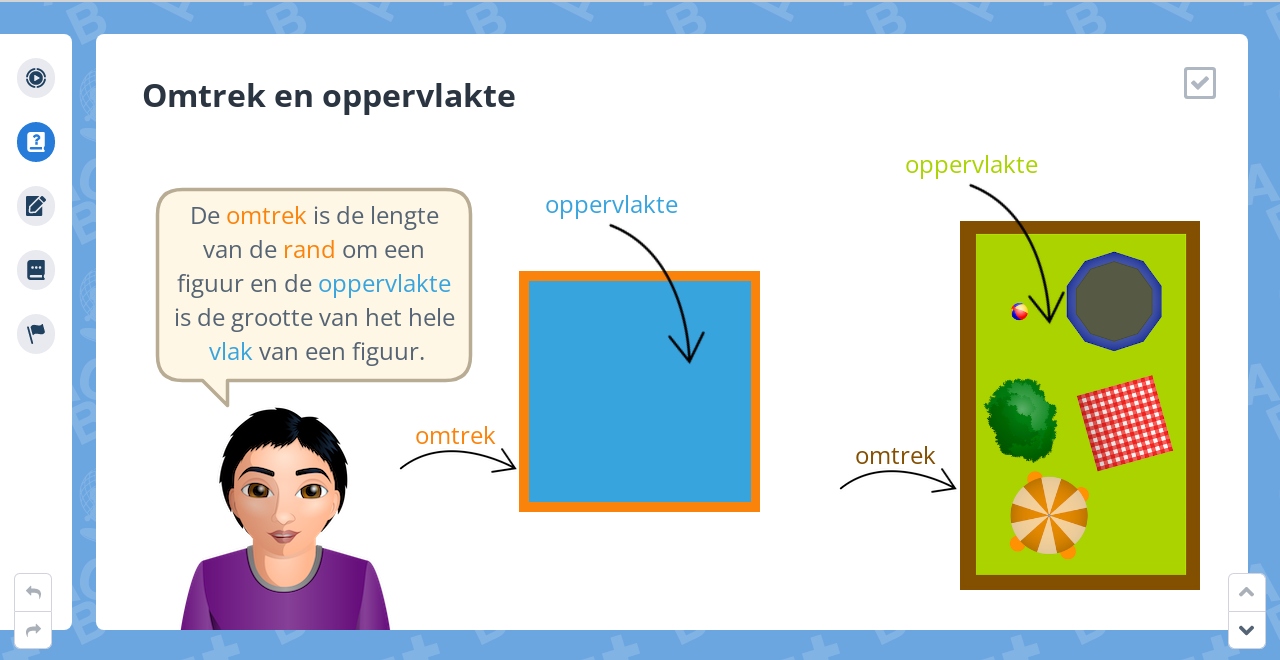 Omtrek en oppervlakte

De omtrek is de lengte van de rand om een figuur en de oppervlakte is de grootte van het hele vlak van een figuur.

oppervlakte

omtrek

oppervlakte

omtrek